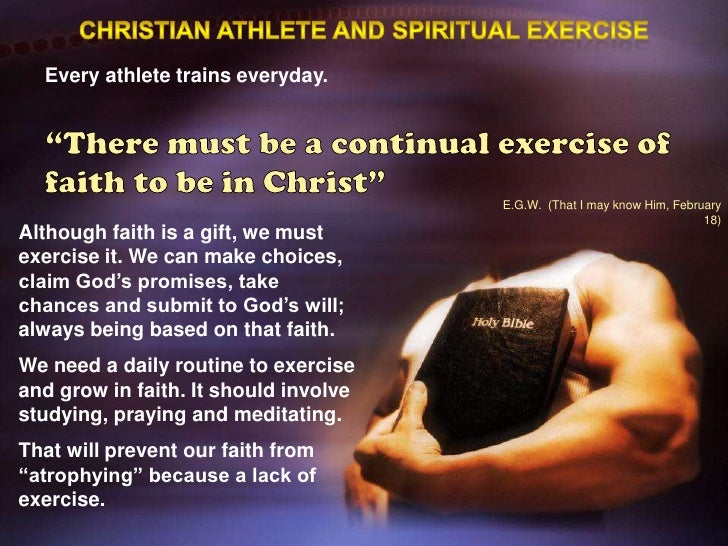 CHRISTIAN ATHLETE AND SPIRITUAL EXERCISE

Every athlete trains everyday.

“There must be a continual exercise of faith to be in Christ”

E.G.W. (That I may know Him, February 18)

Although faith is a gift, we must exercise it. We can make choices, claim God’s promises, take chances and submit to God’s will; always being based on that faith.

We need a daily routine to exercise and grow in faith. It should involve studying, praying and meditating.

That will prevent our faith from “atrophying” because a lack of exercise.

Holy Bible